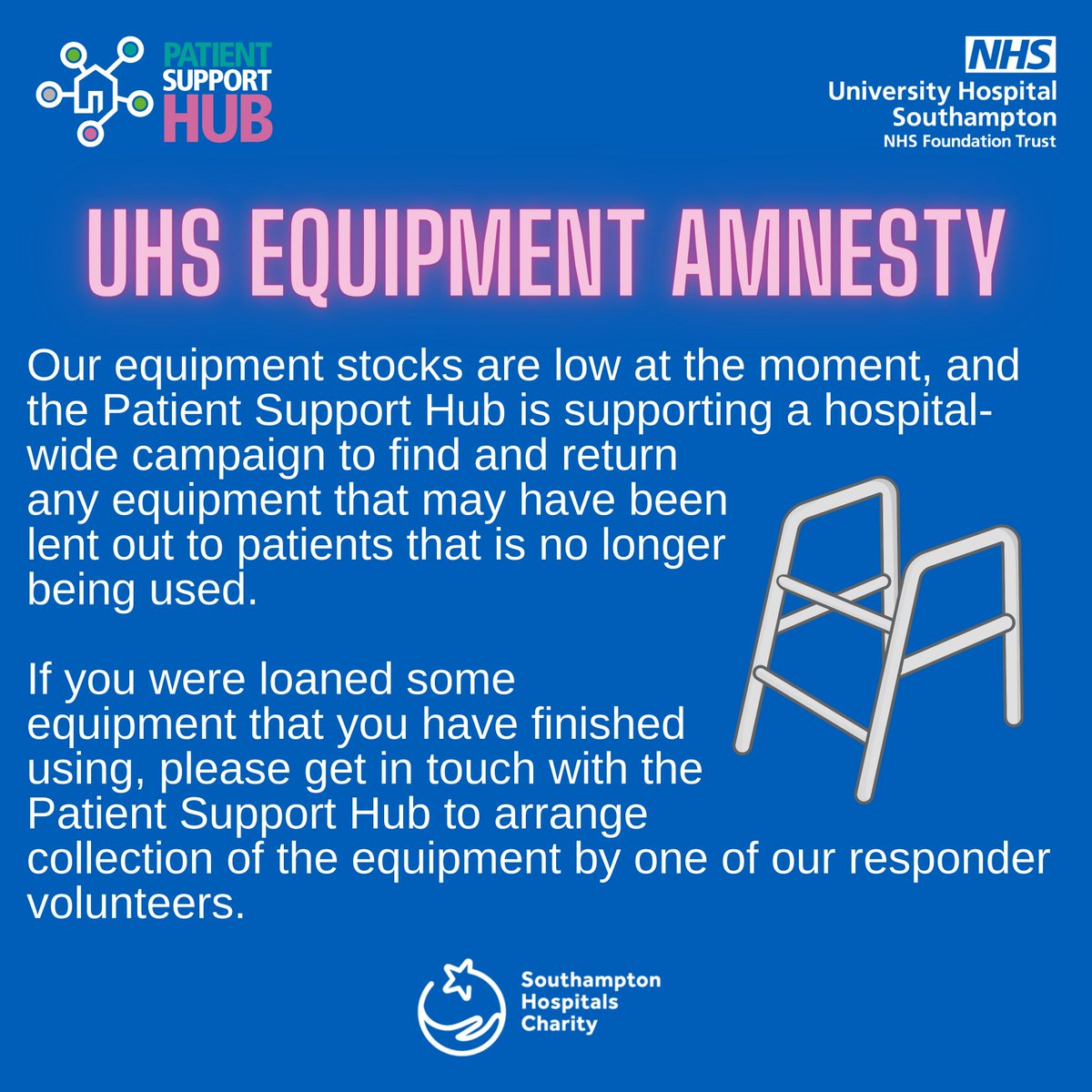 PATIENT SUPPORT HUB

NHS
University Hospital Southampton
NHS Foundation Trust

UHS EQUIPMENT AMNESTY

Our equipment stocks are low at the moment, and the Patient Support Hub is supporting a hospital-wide campaign to find and return any equipment that may have been lent out to patients that is no longer being used.

If you were loaned some equipment that you have finished using, please get in touch with the Patient Support Hub to arrange collection of the equipment by one of our responder volunteers.

Southampton Hospitals Charity